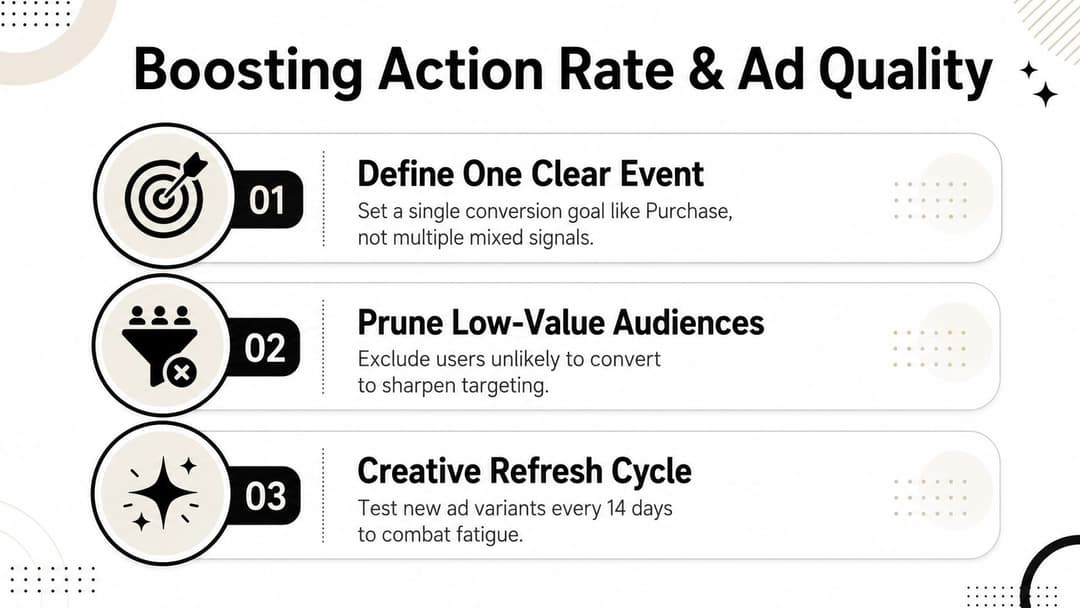 Boosting Action Rate & Ad Quality

01

Define One Clear Event

Set a single conversion goal like Purchase, not multiple mixed signals.

02

Prune Low-Value Audiences

Exclude users unlikely to convert to sharpen targeting.

03

Creative Refresh Cycle

Test new ad variants every 14 days to combat fatigue.